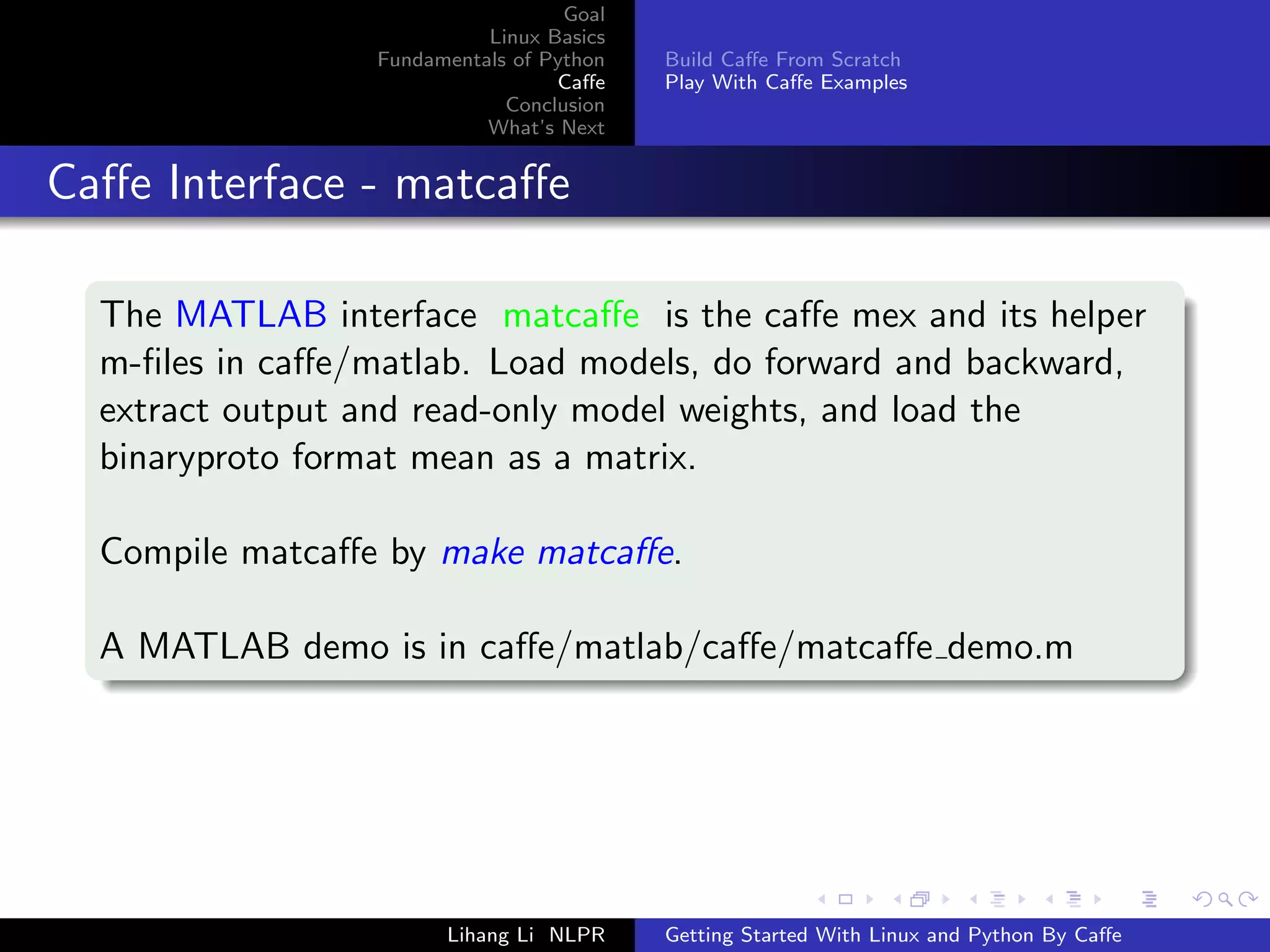 Goal
Linux Basics
Fundamentals of Python
Caffe
Conclusion
What's Next

Build Caffe From Scratch
Play With Caffe Examples

Caffe Interface - matcaffe

The MATLAB interface matcaffe is the caffe mex and its helper m-files in caffe/matlab. Load models, do forward and backward, extract output and read-only model weights, and load the binaryproto format mean as a matrix.

Compile matcaffe by make matcaffe.

A MATLAB demo is in caffe/matlab/caffe/matcaffe_demo.m

Lihang Li NLPR
Getting Started With Linux and Python By Caffe